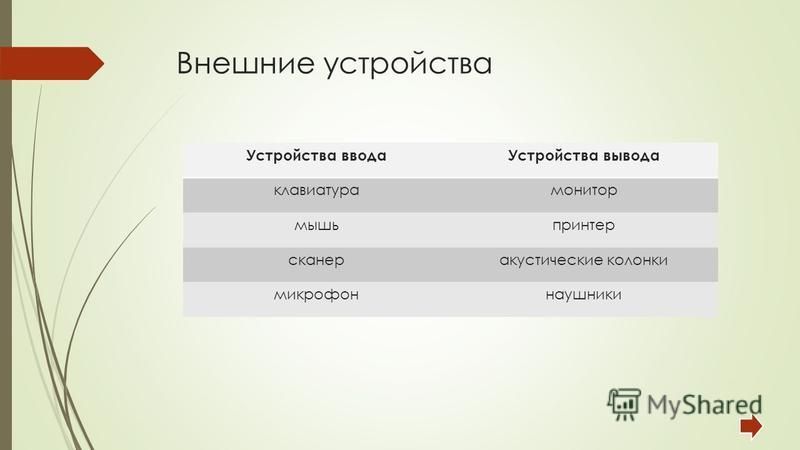 Внешние устройства

| Устройства ввода | Устройства вывода |
|---|---|
| клавиатура | монитор |
| мышь | принтер |
| сканер | акустические колонки |
| микрофон | наушники |

MyShared